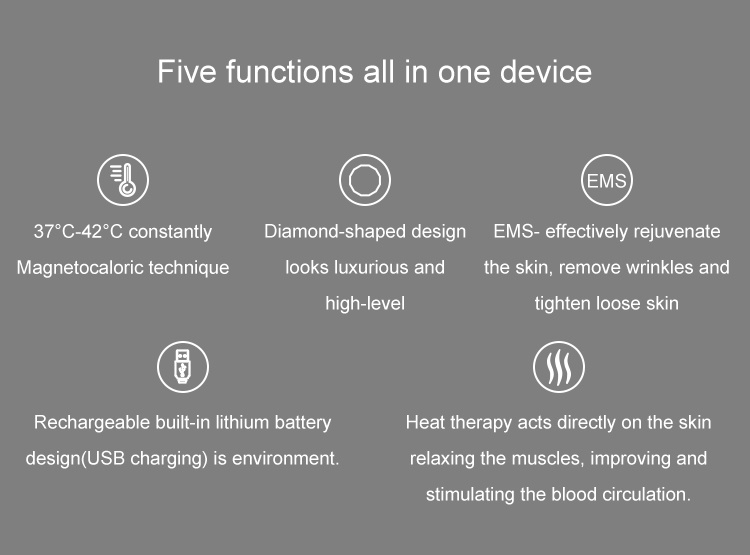 Five functions all in one device

37°C-42°C constantly Magnetocaloric technique

Diamond-shaped design looks luxurious and high-level

EMS

EMS- effectively rejuvenate the skin, remove wrinkles and tighten loose skin

Rechargeable built-in lithium battery design(USB charging) is environment.

Heat therapy acts directly on the skin relaxing the muscles, improving and stimulating the blood circulation.